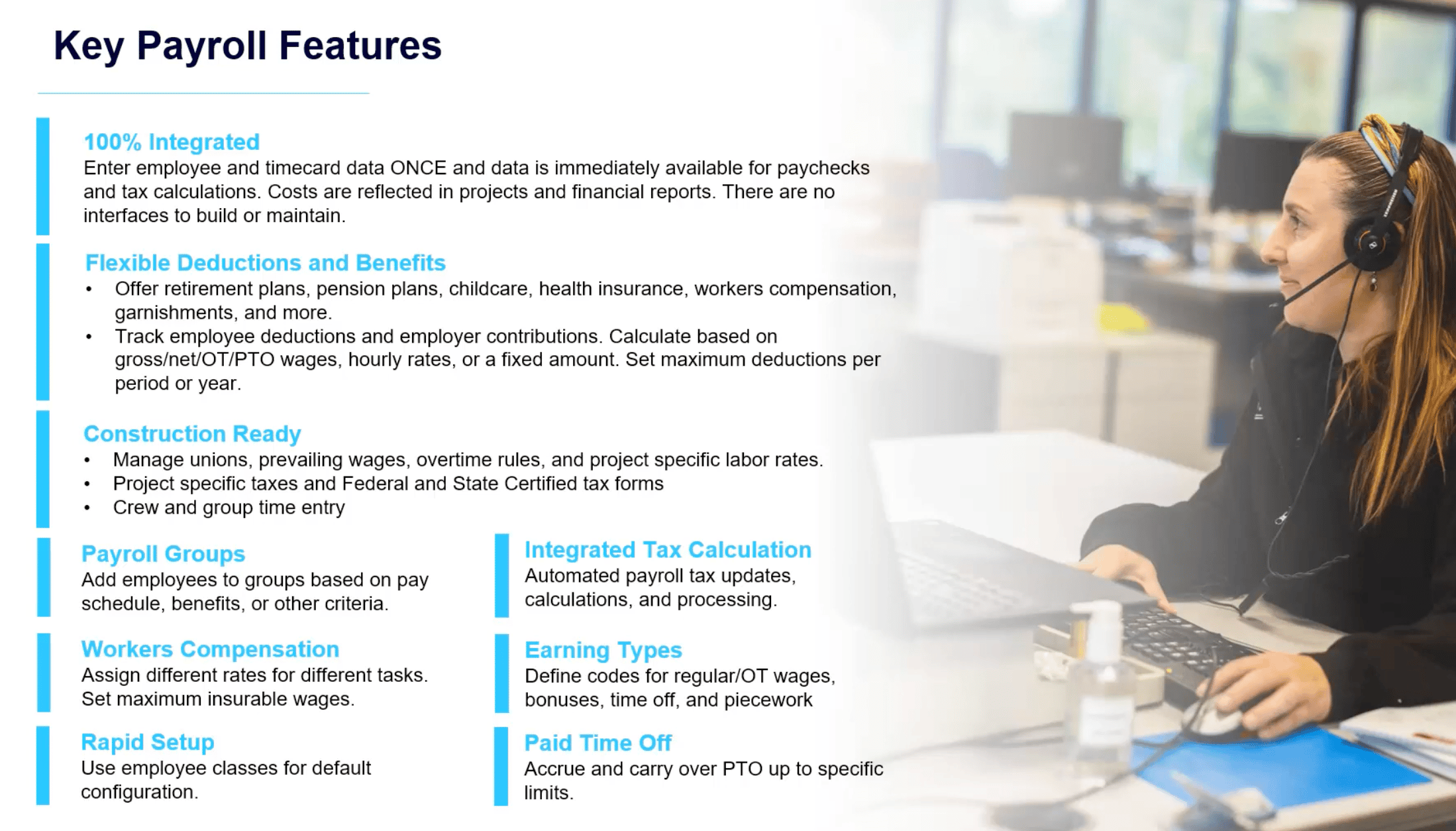 Key Payroll Features

100% Integrated
Enter employee and timecard data ONCE and data is immediately available for paychecks and tax calculations. Costs are reflected in projects and financial reports. There are no interfaces to build or maintain.

Flexible Deductions and Benefits
• Offer retirement plans, pension plans, childcare, health insurance, workers compensation, garnishments, and more.
• Track employee deductions and employer contributions. Calculate based on gross/net/OT/PTO wages, hourly rates, or a fixed amount. Set maximum deductions per period or year.

Construction Ready
• Manage unions, prevailing wages, overtime rules, and project specific labor rates.
• Project specific taxes and Federal and State Certified tax forms
• Crew and group time entry

Payroll Groups
Add employees to groups based on pay schedule, benefits, or other criteria.

Workers Compensation
Assign different rates for different tasks. Set maximum insurable wages.

Rapid Setup
Use employee classes for default configuration.

Integrated Tax Calculation
Automated payroll tax updates, calculations, and processing.

Earning Types
Define codes for regular/OT wages, bonuses, time off, and piecework

Paid Time Off
Accrue and carry over PTO up to specific limits.